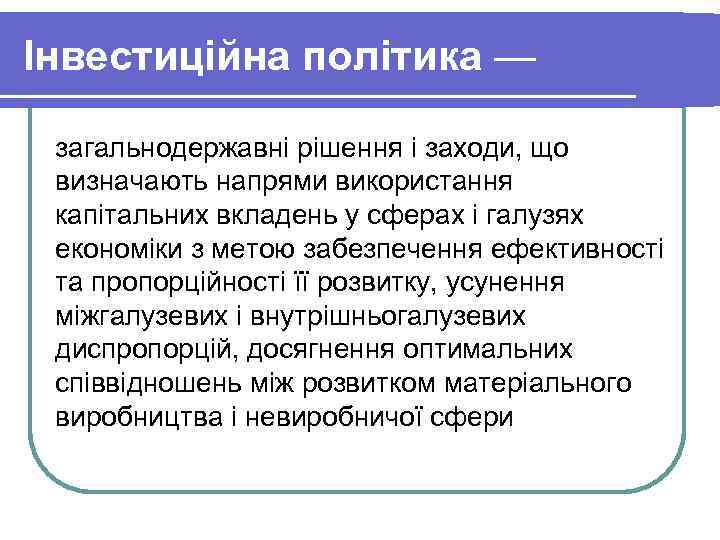 Інвестиційна політика —

загальнодержавні рішення і заходи, що визначають напрями використання капітальних вкладень у сферах і галузях економіки з метою забезпечення ефективності та пропорційності її розвитку, усунення міжгалузевих і внутрішньогалузевих диспропорцій, досягнення оптимальних співвідношень між розвитком матеріального виробництва і невиробничої сфери